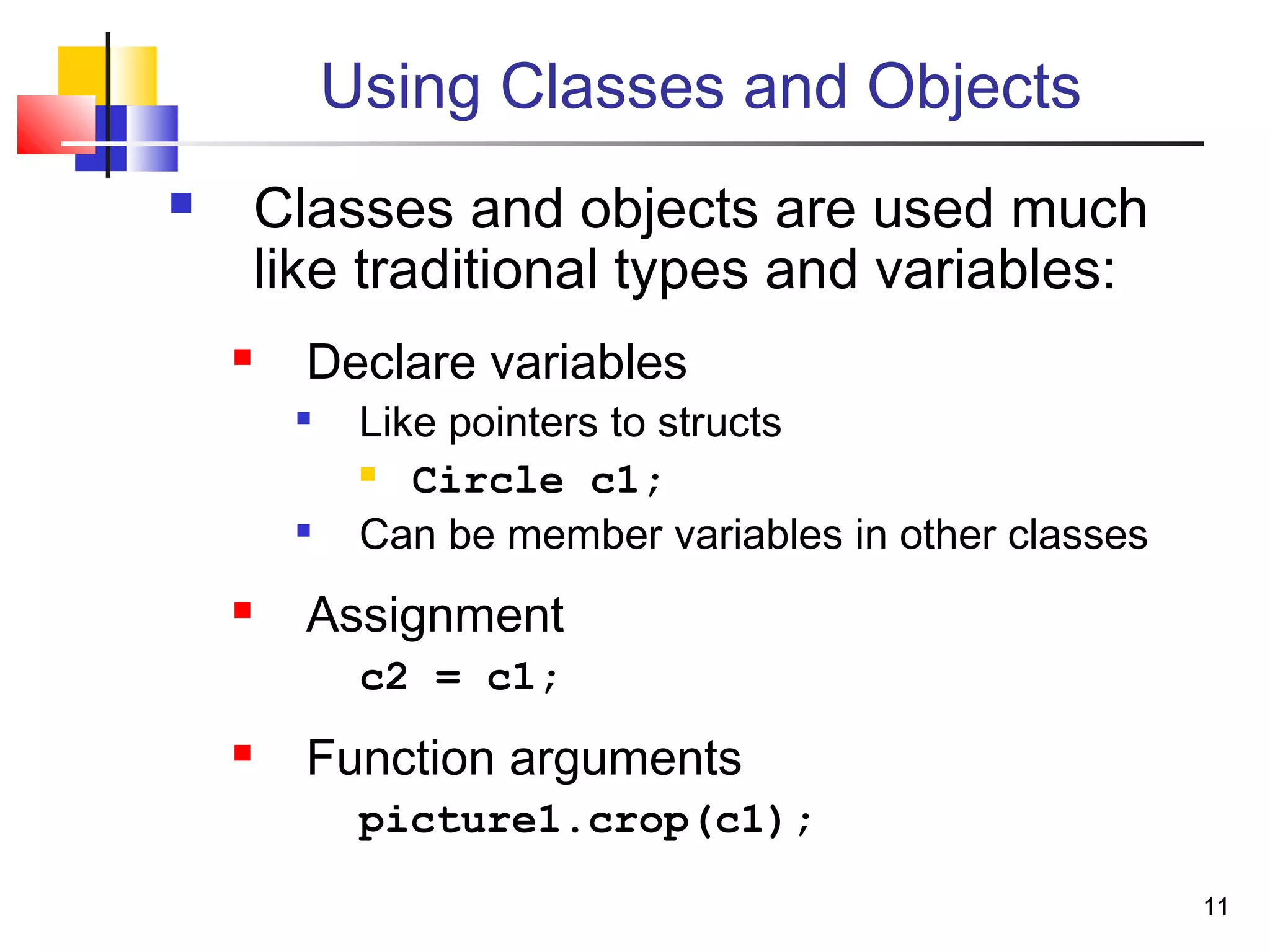 Using Classes and Objects

Classes and objects are used much like traditional types and variables:

Declare variables

Like pointers to structs

Circle c1;

Can be member variables in other classes

Assignment

c2 = c1;

Function arguments

picture1.crop(c1);

11